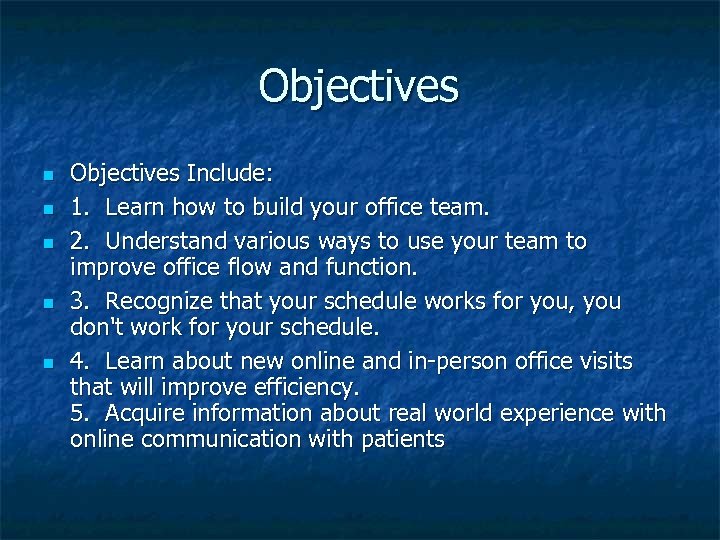 Objectives

- Objectives Include:
- 1. Learn how to build your office team.
- 2. Understand various ways to use your team to improve office flow and function.
- 3. Recognize that your schedule works for you, you don't work for your schedule.
- 4. Learn about new online and in-person office visits that will improve efficiency.
5. Acquire information about real world experience with online communication with patients